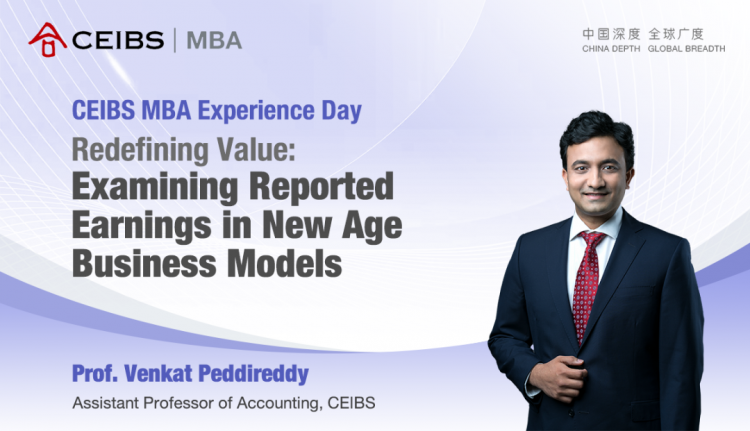 CEIBS | MBA

中国深度 全球广度
CHINA DEPTH GLOBAL BREADTH

CEIBS MBA Experience Day

Redefining Value:
Examining Reported Earnings in New Age Business Models

Prof. Venkat Peddireddy
Assistant Professor of Accounting, CEIBS